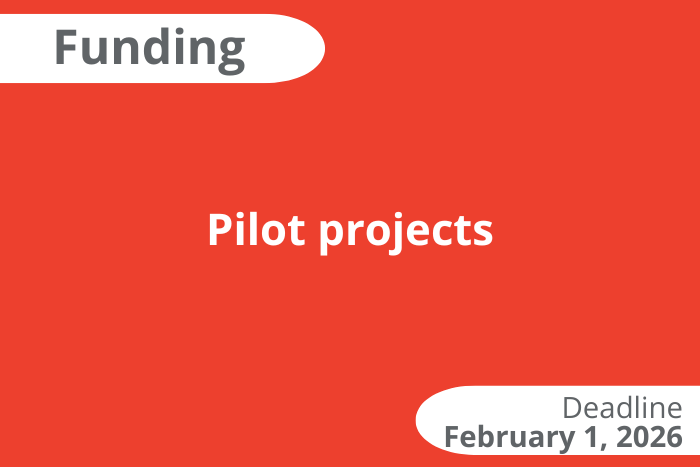 Funding

Pilot projects

Deadline
February 1, 2026